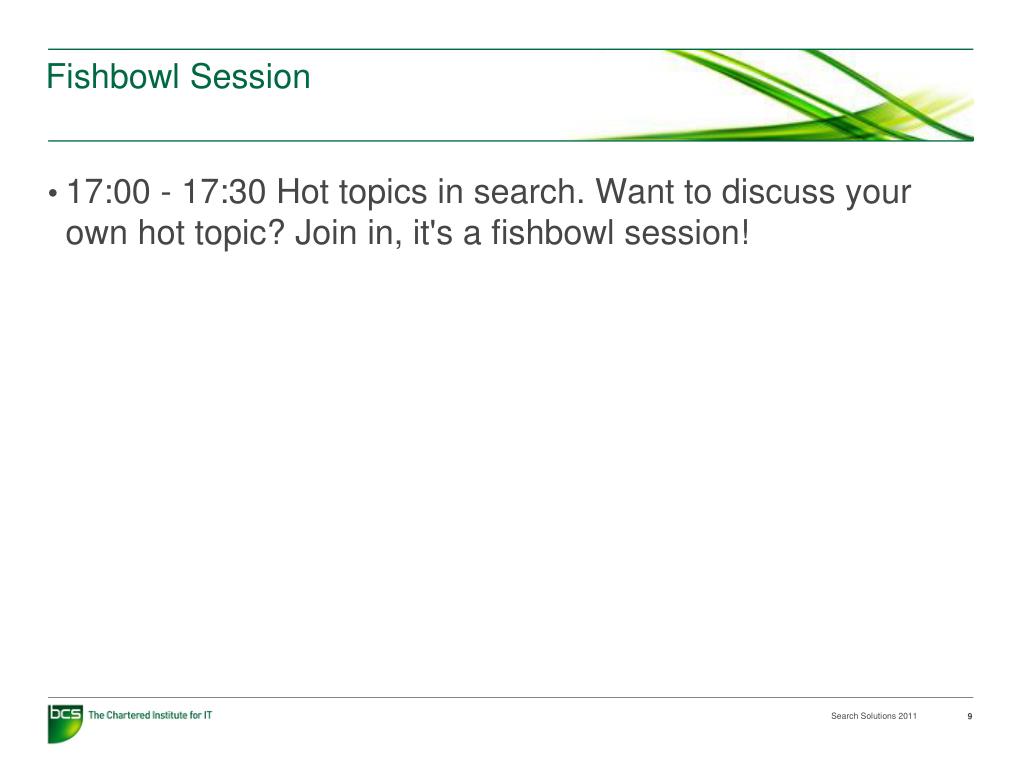 Fishbowl Session

• 17:00 - 17:30 Hot topics in search. Want to discuss your own hot topic? Join in, it's a fishbowl session!

bcs The Chartered Institute for IT

Search Solutions 2011

9